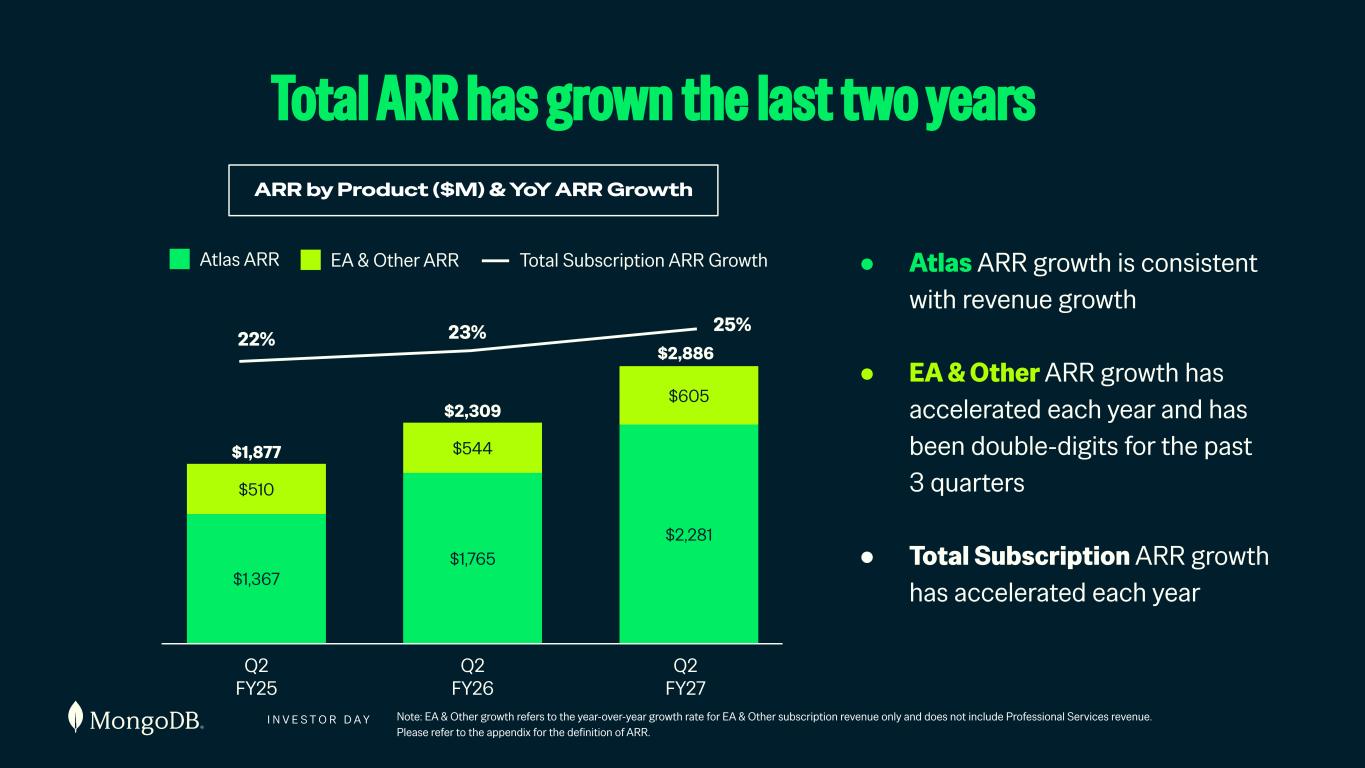 Total ARR has grown the last two years

ARR by Product ($M) & YoY ARR Growth

Atlas ARR EA & Other ARR Total Subscription ARR Growth

22%
23%
25%

$1,877
$510
$1,367

$2,309
$544
$1,765

$2,886
$605
$2,281

Q2
FY25

Q2
FY26

Q2
FY27

• Atlas ARR growth is consistent with revenue growth

• EA & Other ARR growth has accelerated each year and has been double-digits for the past 3 quarters

• Total Subscription ARR growth has accelerated each year

MongoDB. INVESTOR DAY

Note: EA & Other growth refers to the year-over-year growth rate for EA & Other subscription revenue only and does not include Professional Services revenue. Please refer to the appendix for the definition of ARR.